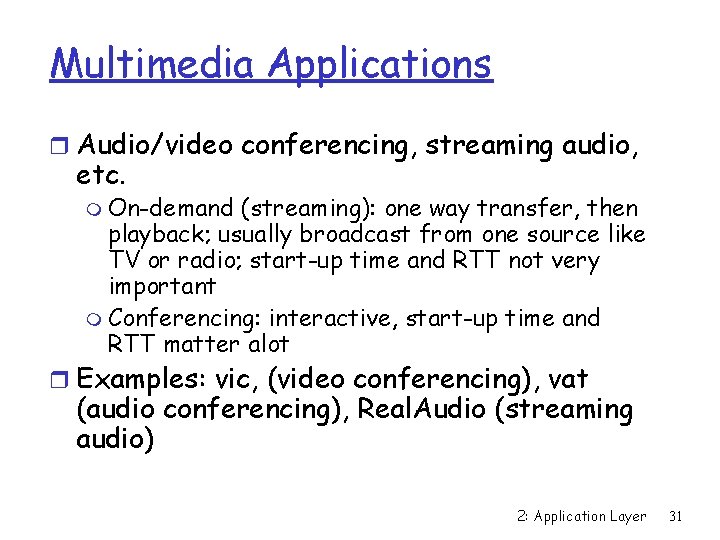 Multimedia Applications

Audio/video conferencing, streaming audio, etc.

On-demand (streaming): one way transfer, then playback; usually broadcast from one source like TV or radio; start-up time and RTT not very important

Conferencing: interactive, start-up time and RTT matter alot

Examples: vic, (video conferencing), vat (audio conferencing), RealAudio (streaming audio)

2: Application Layer 31